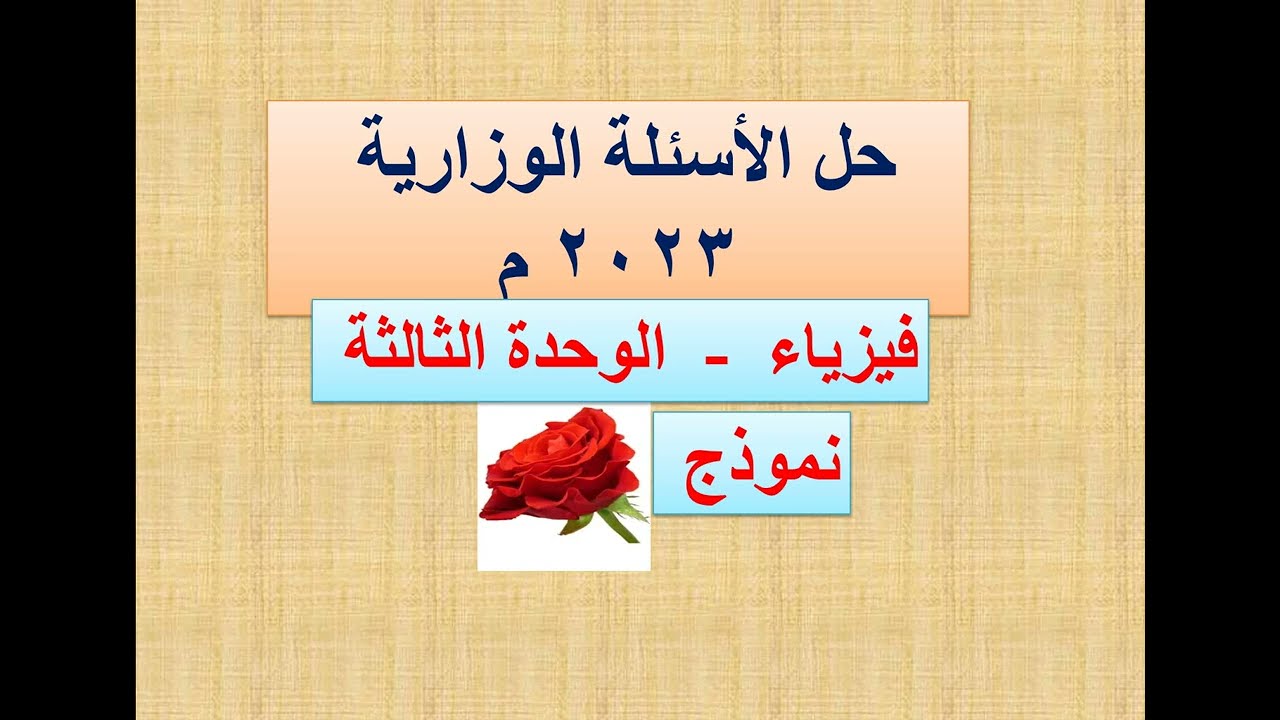 حل الأسئلة الوزارية
٢٠٢٣ م

فيزياء - الوحدة الثالثة

نموذج